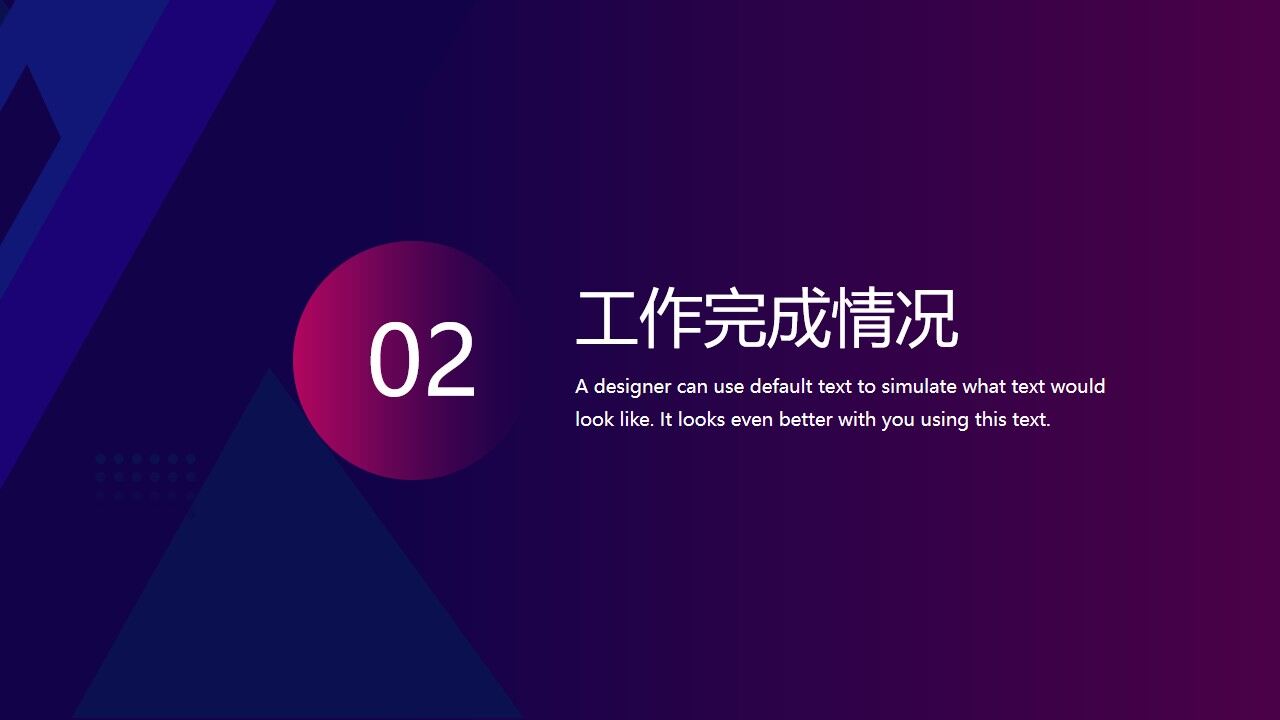 02

工作完成情况

A designer can use default text to simulate what text would look like. It looks even better with you using this text.